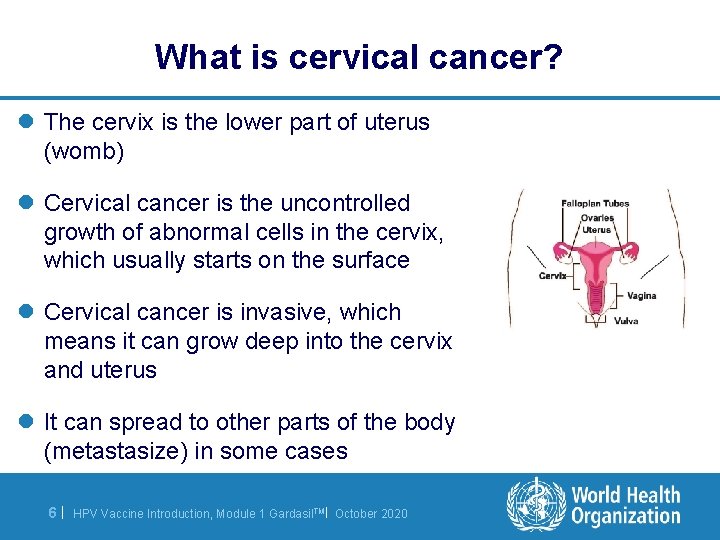 What is cervical cancer?

- The cervix is the lower part of uterus (womb)
- Cervical cancer is the uncontrolled growth of abnormal cells in the cervix, which usually starts on the surface
- Cervical cancer is invasive, which means it can grow deep into the cervix and uterus
- It can spread to other parts of the body (metastasize) in some cases

Fallopian Tubes
Ovaries
Uterus
Cervix
Vagina
Vulva

6 | HPV Vaccine Introduction, Module 1 Gardasil™ | October 2020

World Health Organization